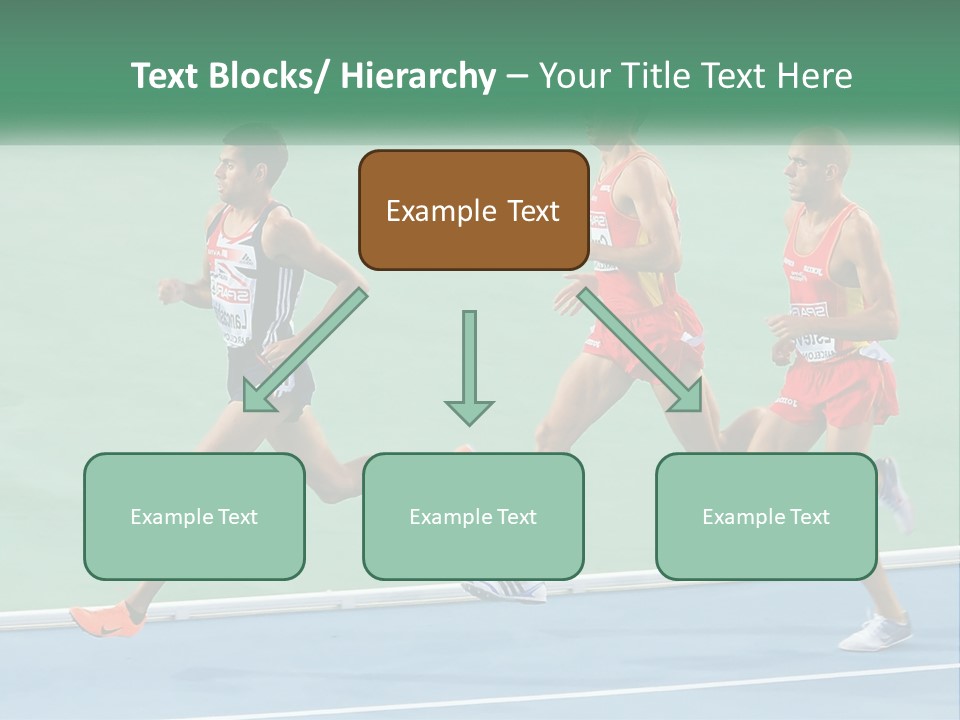 Text Blocks/ Hierarchy – Your Title Text Here

Example Text

Example Text

Example Text

Example Text